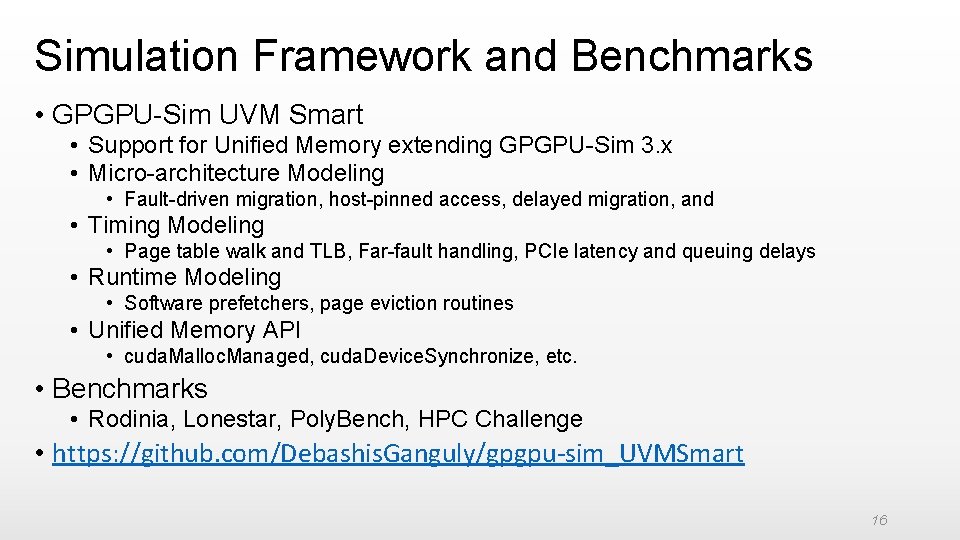 Simulation Framework and Benchmarks

• GPGPU-Sim UVM Smart
  • Support for Unified Memory extending GPGPU-Sim 3.x
  • Micro-architecture Modeling
    • Fault-driven migration, host-pinned access, delayed migration, and
  • Timing Modeling
    • Page table walk and TLB, Far-fault handling, PCIe latency and queuing delays
  • Runtime Modeling
    • Software prefetchers, page eviction routines
  • Unified Memory API
    • cudaMallocManaged, cudaDeviceSynchronize, etc.
• Benchmarks
  • Rodinia, Lonestar, PolyBench, HPC Challenge
• https://github.com/DebashisGanguly/gpgpu-sim_UVMSmart

16